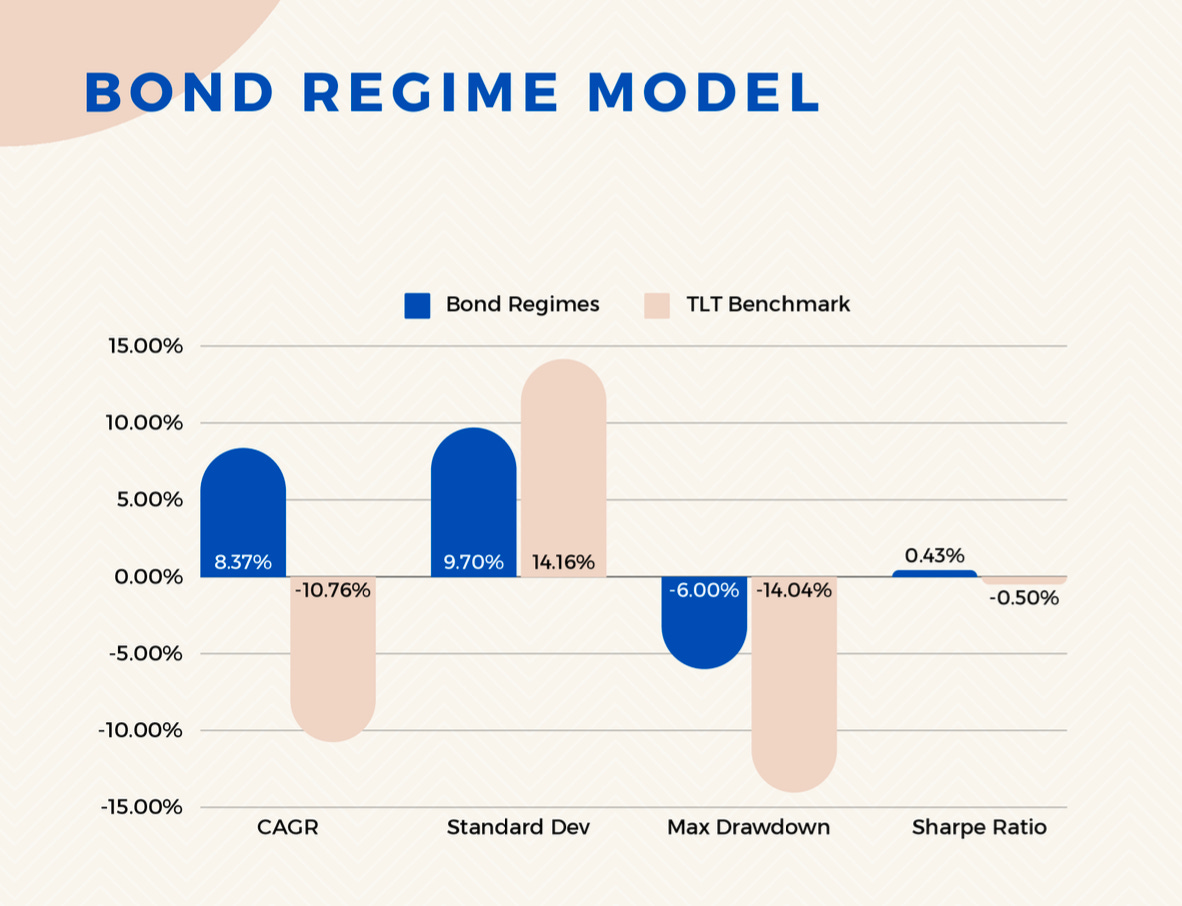 BOND REGIME MODEL

Bond Regimes
TLT Benchmark

15.00%
10.00%
5.00%
0.00%
-5.00%
-10.00%
-15.00%

8.37%
-10.76%
9.70%
14.16%
-6.00%
-14.04%
0.43%
-0.50%

CAGR
Standard Dev
Max Drawdown
Sharpe Ratio